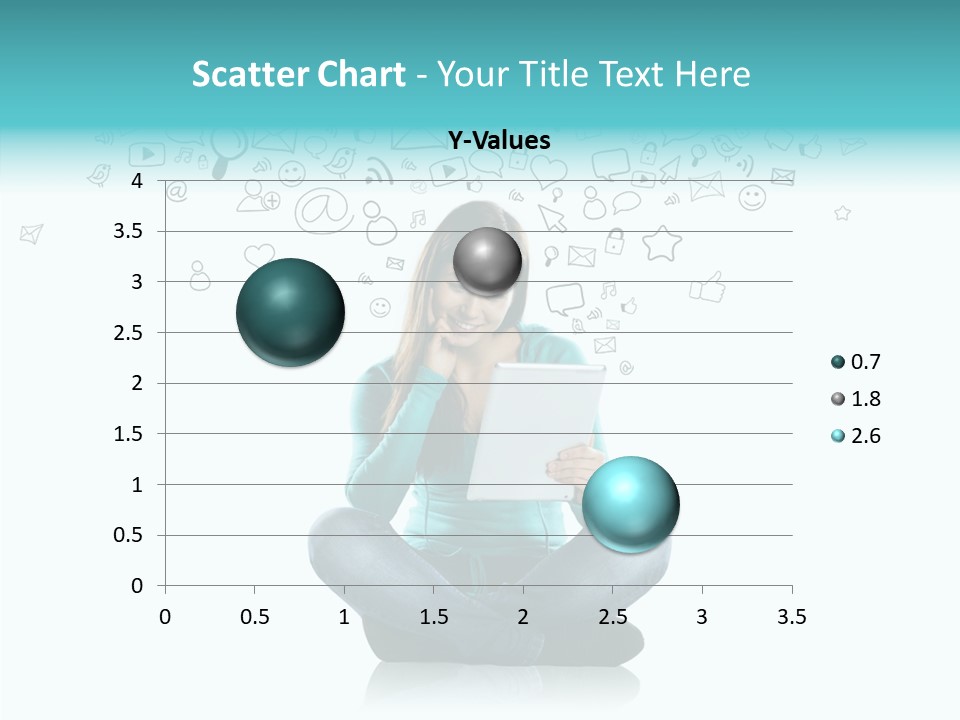 Scatter Chart - Your Title Text Here

Y-Values

4
3.5
3
2.5
2
1.5
1
0.5
0

0 0.5 1 1.5 2 2.5 3 3.5

0.7
1.8
2.6